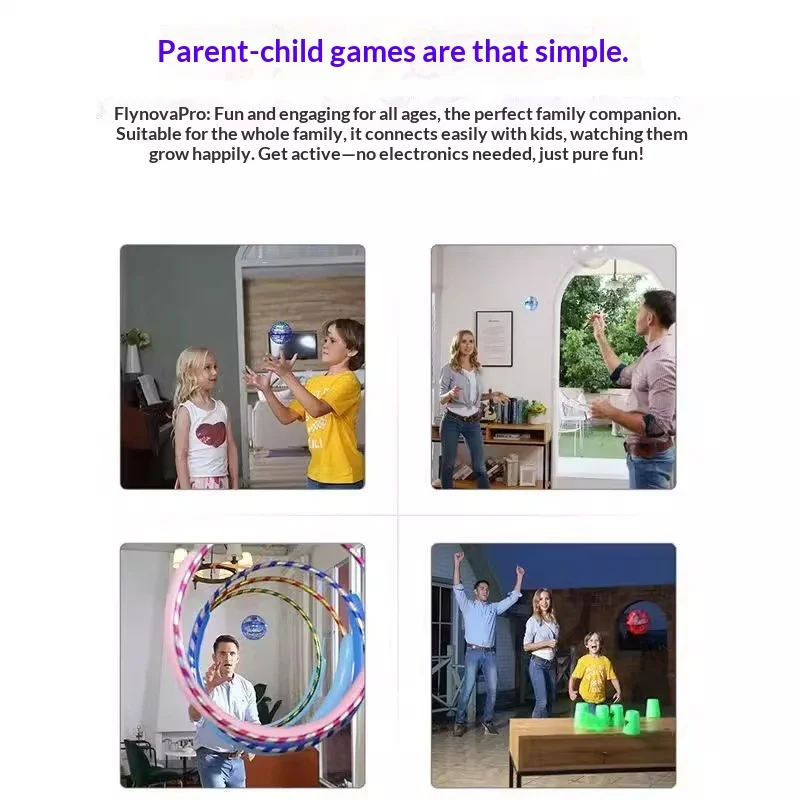 Parent-child games are that simple.

FlynovaPro: Fun and engaging for all ages, the perfect family companion. Suitable for the whole family, it connects easily with kids, watching them grow happily. Get active—no electronics needed, just pure fun!